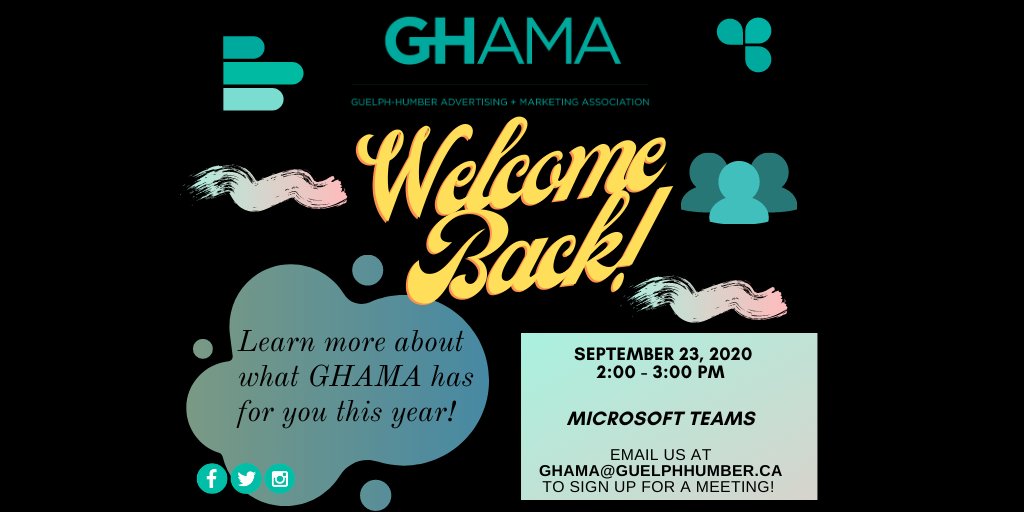 GHAMA

GUELPH-HUMBER ADVERTISING + MARKETING ASSOCIATION

Welcome Back!

Learn more about what GHAMA has for you this year!

SEPTEMBER 23, 2020
2:00 - 3:00 PM

MICROSOFT TEAMS

EMAIL US AT
GHAMA@GUELPHHUMBER.CA
TO SIGN UP FOR A MEETING!